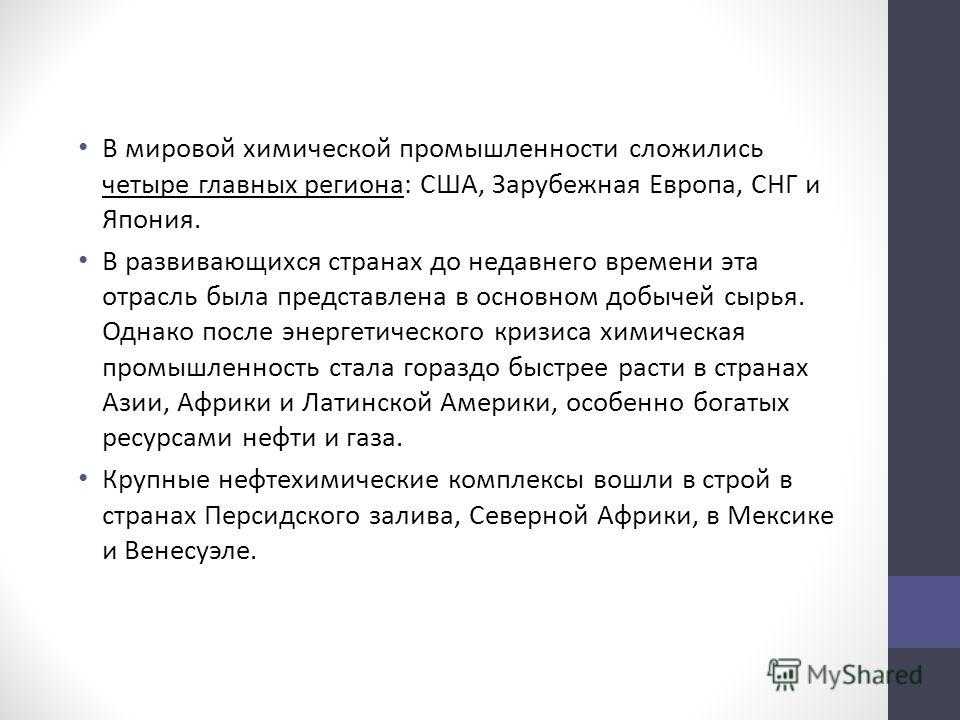 • В мировой химической промышленности сложились четыре главных региона: США, Зарубежная Европа, СНГ и Япония.

• В развивающихся странах до недавнего времени эта отрасль была представлена в основном добычей сырья. Однако после энергетического кризиса химическая промышленность стала гораздо быстрее расти в странах Азии, Африки и Латинской Америки, особенно богатых ресурсами нефти и газа.

• Крупные нефтехимические комплексы вошли в строй в странах Персидского залива, Северной Африки, в Мексике и Венесуэле.

MyShared